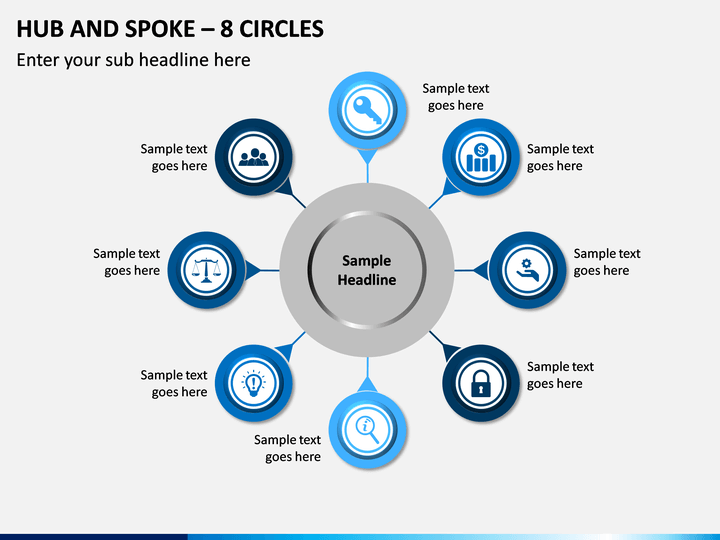 HUB AND SPOKE – 8 CIRCLES

Enter your sub headline here

Sample text goes here

Sample text goes here

Sample text goes here

Sample text goes here

Sample Headline

Sample text goes here

Sample text goes here

Sample text goes here

Sample text goes here